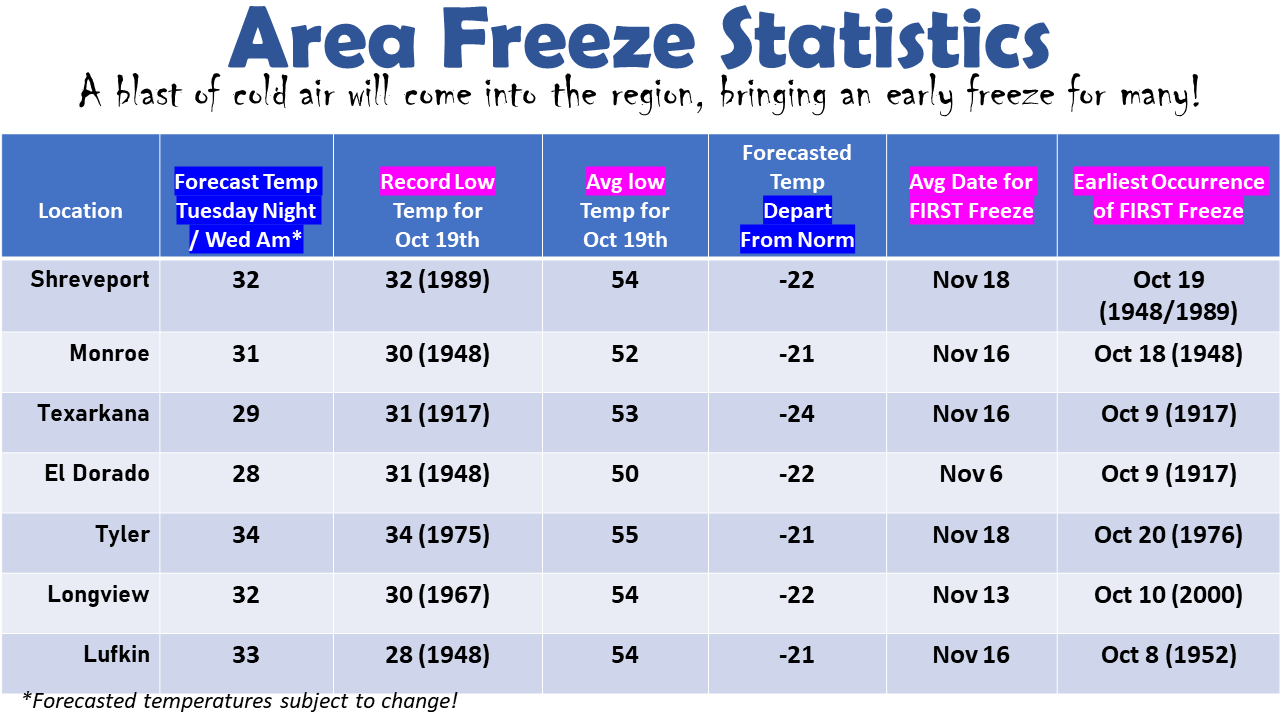 Area Freeze Statistics

A blast of cold air will come into the region, bringing an early freeze for many!

| Location | Forecast Temp Tuesday Night / Wed Am* | Record Low Temp for Oct 19th | Avg low Temp for Oct 19th | Forecasted Temp Depart From Norm | Avg Date for FIRST Freeze | Earliest Occurrence of FIRST Freeze |
|---|---|---|---|---|---|---|
| Shreveport | 32 | 32 (1989) | 54 | -22 | Nov 18 | Oct 19 (1948/1989) |
| Monroe | 31 | 30 (1948) | 52 | -21 | Nov 16 | Oct 18 (1948) |
| Texarkana | 29 | 31 (1917) | 53 | -24 | Nov 16 | Oct 9 (1917) |
| El Dorado | 28 | 31 (1948) | 50 | -22 | Nov 6 | Oct 9 (1917) |
| Tyler | 34 | 34 (1975) | 55 | -21 | Nov 18 | Oct 20 (1976) |
| Longview | 32 | 30 (1967) | 54 | -22 | Nov 13 | Oct 10 (2000) |
| Lufkin | 33 | 28 (1948) | 54 | -21 | Nov 16 | Oct 8 (1952) |

*Forecasted temperatures subject to change!